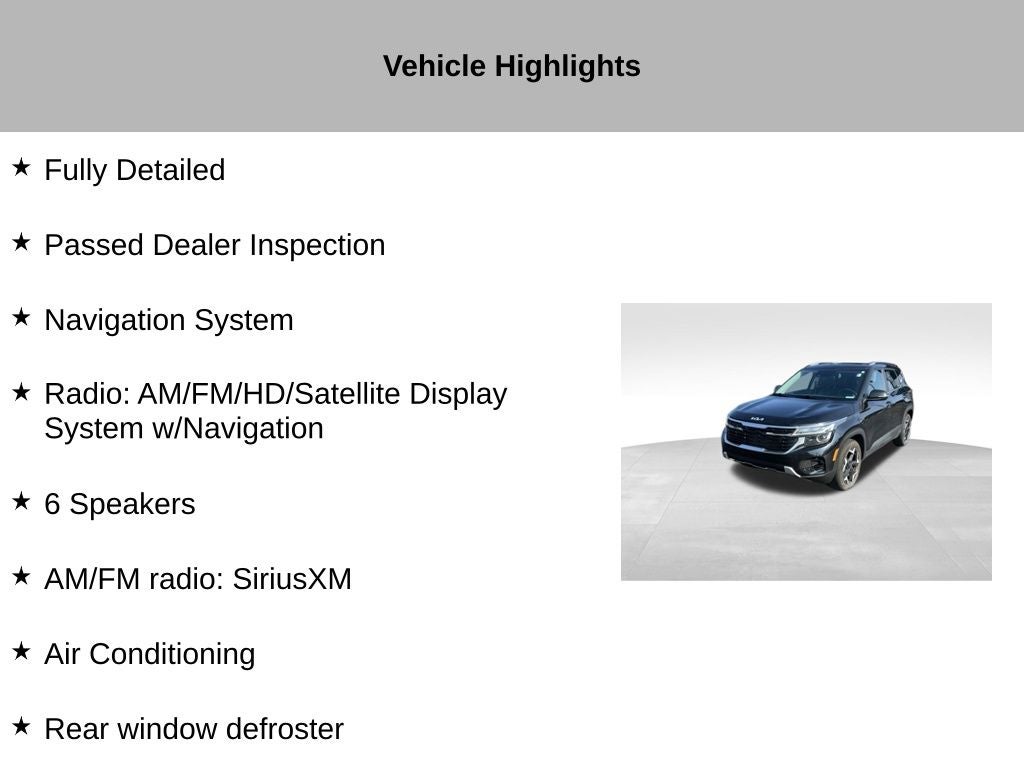 Vehicle Highlights

★ Fully Detailed

★ Passed Dealer Inspection

★ Navigation System

★ Radio: AM/FM/HD/Satellite Display System w/Navigation

★ 6 Speakers

★ AM/FM radio: SiriusXM

★ Air Conditioning

★ Rear window defroster